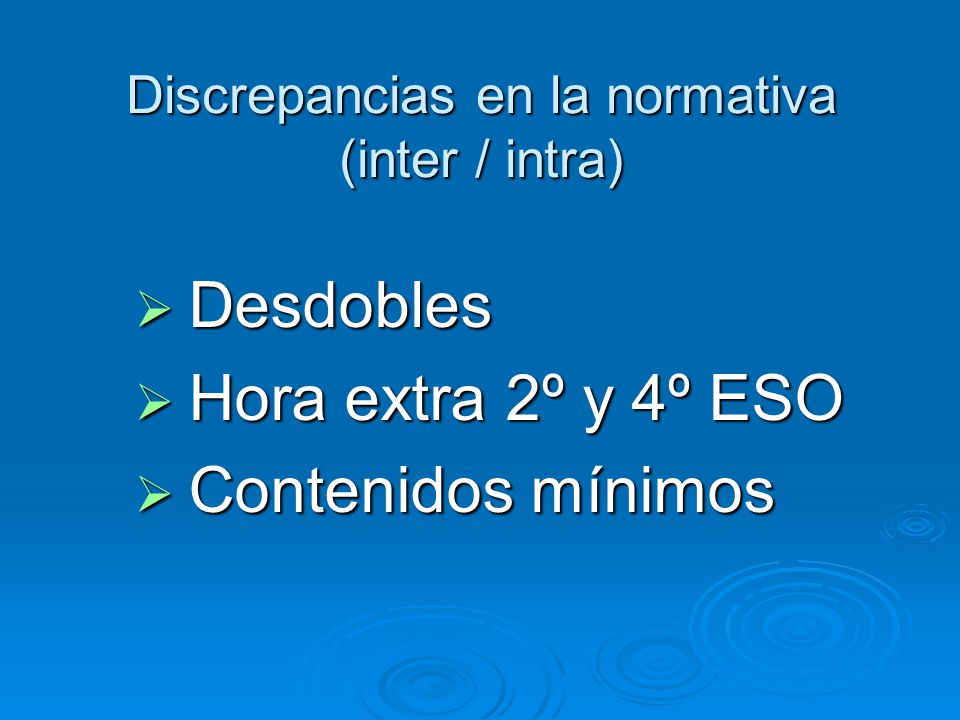 Discrepancias en la normativa (inter / intra)

➢ Desdobles
➢ Hora extra 2º y 4º ESO
➢ Contenidos mínimos